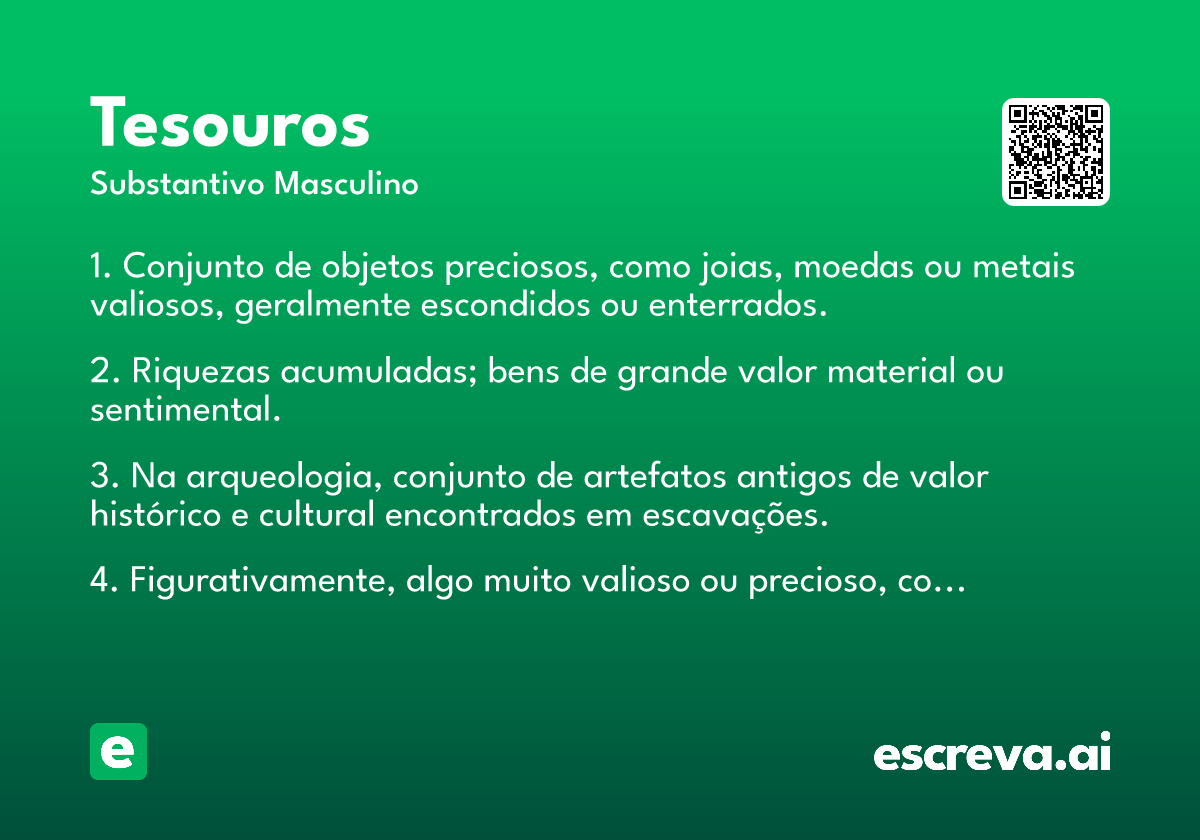 Tesouros
Substantivo Masculino

1. Conjunto de objetos preciosos, como joias, moedas ou metais valiosos, geralmente escondidos ou enterrados.

2. Riquezas acumuladas; bens de grande valor material ou sentimental.

3. Na arqueologia, conjunto de artefatos antigos de valor histórico e cultural encontrados em escavações.

4. Figurativamente, algo muito valioso ou precioso, co...

e

escreva.ai